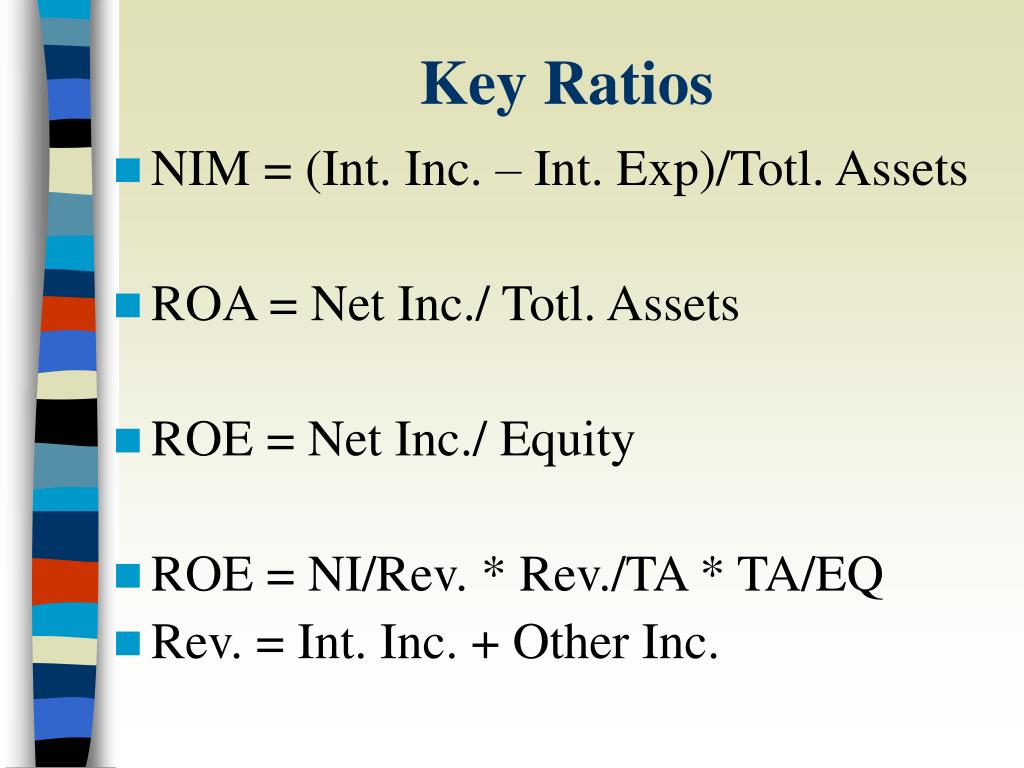 Key Ratios

NIM = (Int. Inc. – Int. Exp)/Totl. Assets

ROA = Net Inc./ Totl. Assets

ROE = Net Inc./ Equity

ROE = NI/Rev. * Rev./TA * TA/EQ

Rev. = Int. Inc. + Other Inc.